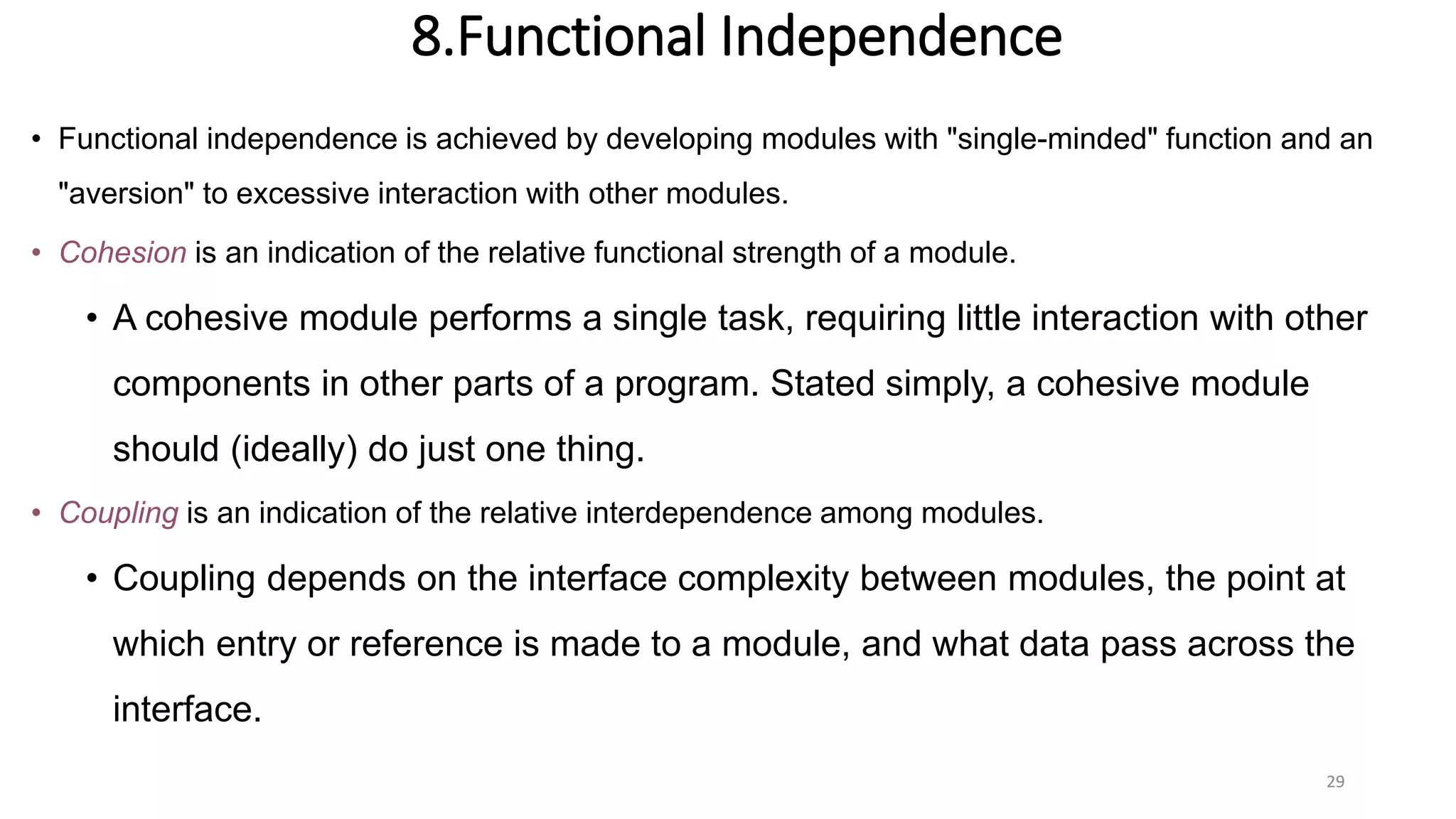 8.Functional Independence

• Functional independence is achieved by developing modules with "single-minded" function and an "aversion" to excessive interaction with other modules.

• Cohesion is an indication of the relative functional strength of a module.

• A cohesive module performs a single task, requiring little interaction with other components in other parts of a program. Stated simply, a cohesive module should (ideally) do just one thing.

• Coupling is an indication of the relative interdependence among modules.

• Coupling depends on the interface complexity between modules, the point at which entry or reference is made to a module, and what data pass across the interface.

29